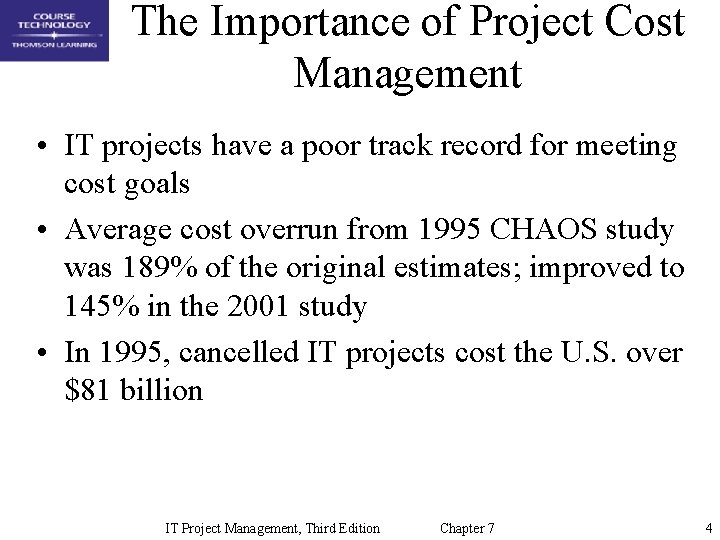 COURSE TECHNOLOGY
THOMSON LEARNING

The Importance of Project Cost Management

• IT projects have a poor track record for meeting cost goals
• Average cost overrun from 1995 CHAOS study was 189% of the original estimates; improved to 145% in the 2001 study
• In 1995, cancelled IT projects cost the U.S. over \$81 billion

IT Project Management, Third Edition Chapter 7 4